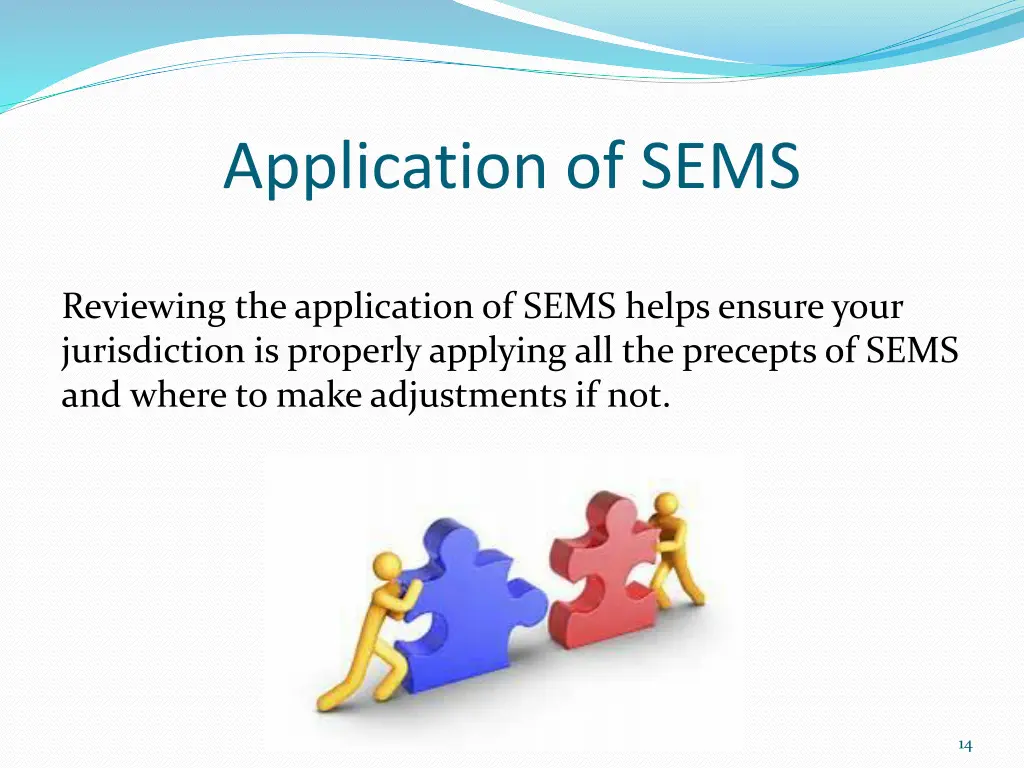 Application of SEMS

Reviewing the application of SEMS helps ensure your jurisdiction is properly applying all the precepts of SEMS and where to make adjustments if not.

14